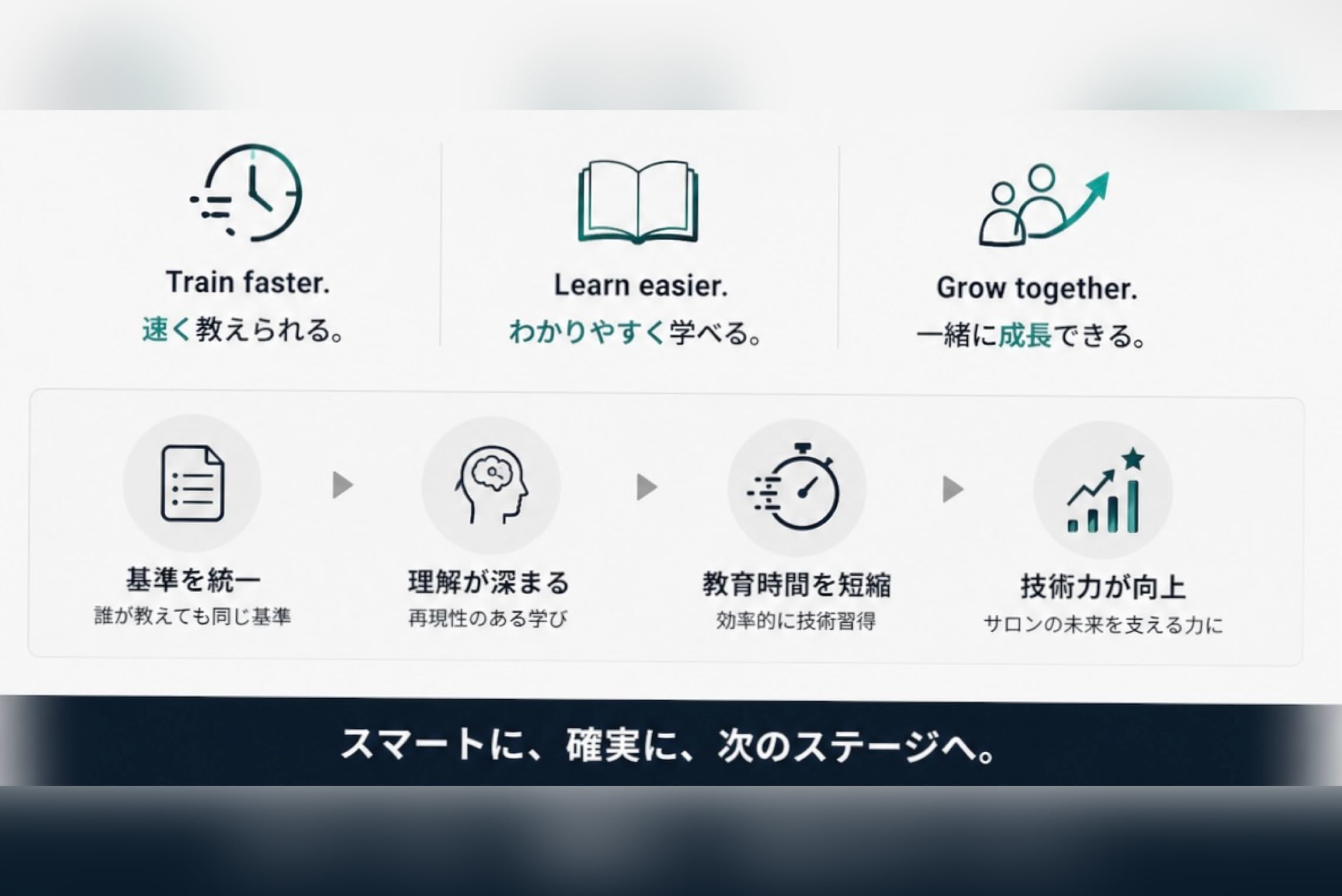 Train faster.
速く教えられる。

Learn easier.
わかりやすく学べる。

Grow together.
一緒に成長できる。

基準を統一
誰が教えても同じ基準

理解が深まる
再現性のある学び

教育時間を短縮
効率的に技術習得

技術力が向上
サロンの未来を支える力に

スマートに、確実に、次のステージへ。